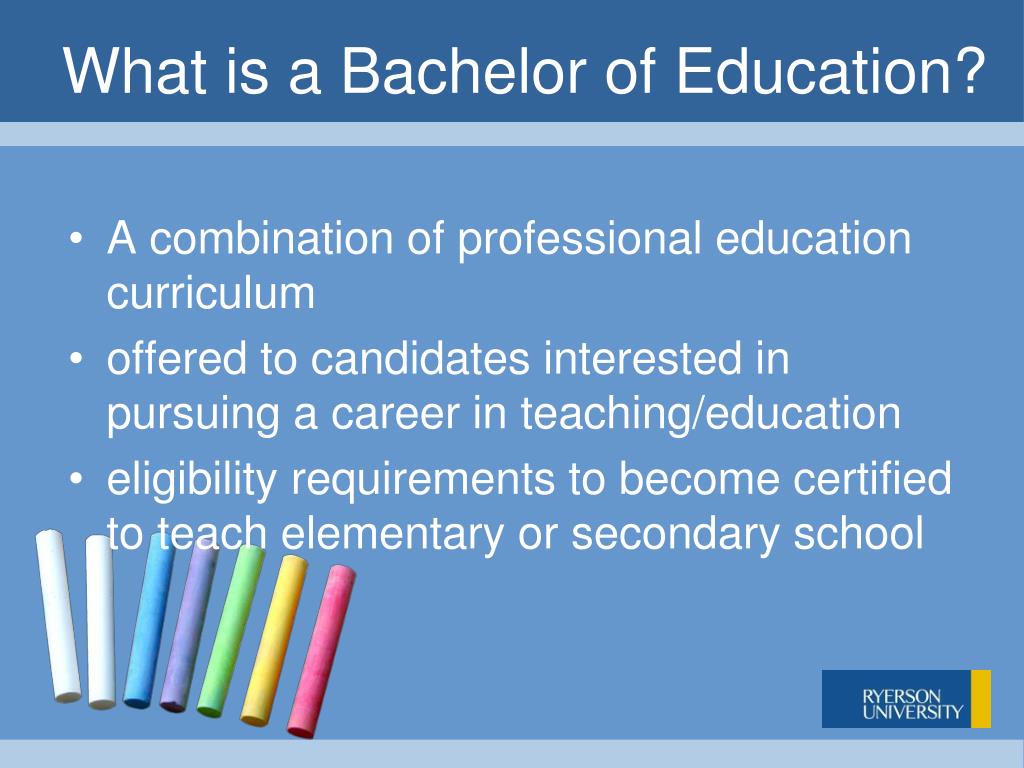 What is a Bachelor of Education?

• A combination of professional education curriculum
• offered to candidates interested in pursuing a career in teaching/education
• eligibility requirements to become certified to teach elementary or secondary school

RYERSON UNIVERSITY